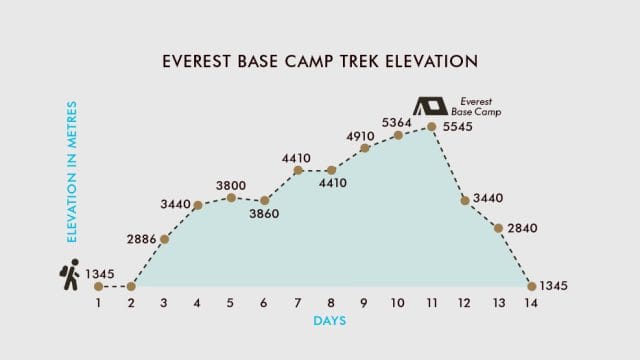 EVEREST BASE CAMP TREK ELEVATION

ELEVATION IN METRES

Everest Base Camp

1345
2886
3440
3800
3860
4410
4410
4910
5364
5545
3440
2840
1345

1 2 3 4 5 6 7 8 9 10 11 12 13 14

DAYS